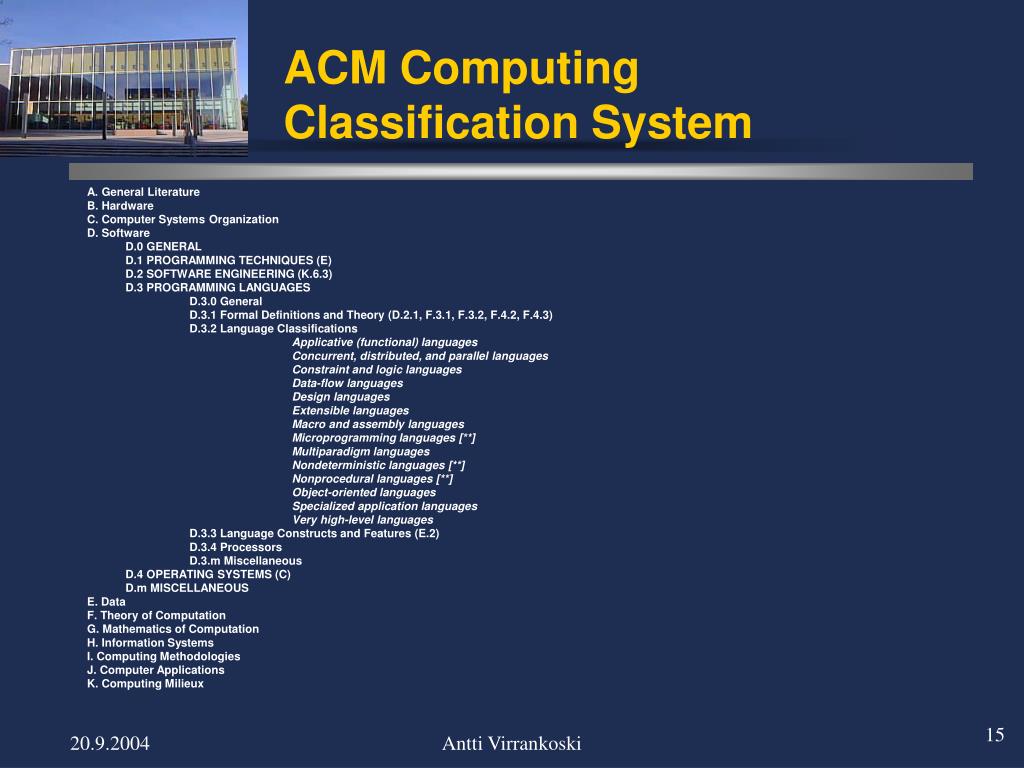 ACM Computing Classification System

A. General Literature
B. Hardware
C. Computer Systems Organization
D. Software
D.0 GENERAL
D.1 PROGRAMMING TECHNIQUES (E)
D.2 SOFTWARE ENGINEERING (K.6.3)
D.3 PROGRAMMING LANGUAGES
D.3.0 General
D.3.1 Formal Definitions and Theory (D.2.1, F.3.1, F.3.2, F.4.2, F.4.3)
D.3.2 Language Classifications
Applicative (functional) languages
Concurrent, distributed, and parallel languages
Constraint and logic languages
Data-flow languages
Design languages
Extensible languages
Macro and assembly languages
Microprogramming languages [**]
Multiparadigm languages
Nondeterministic languages [**]
Nonprocedural languages [**]
Object-oriented languages
Specialized application languages
Very high-level languages
D.3.3 Language Constructs and Features (E.2)
D.3.4 Processors
D.3.m Miscellaneous
D.4 OPERATING SYSTEMS (C)
D.m MISCELLANEOUS
E. Data
F. Theory of Computation
G. Mathematics of Computation
H. Information Systems
I. Computing Methodologies
J. Computer Applications
K. Computing Milieux

20.9.2004
Antti Virrankoski
15